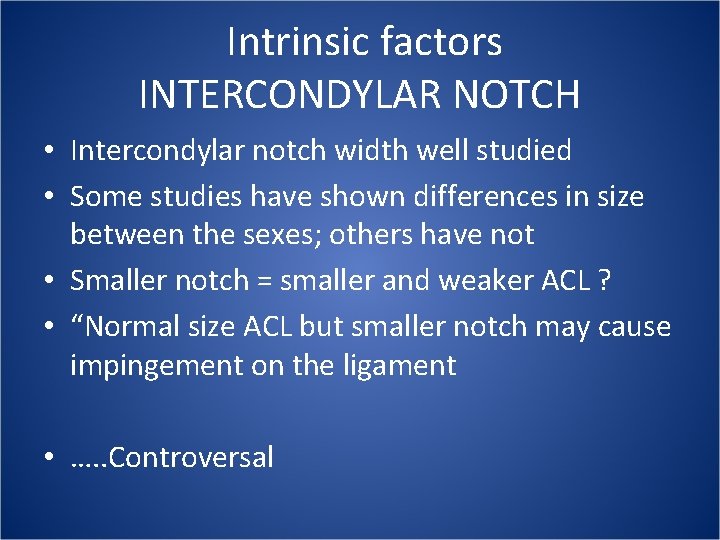 Intrinsic factors
INTERCONDYLAR NOTCH

• Intercondylar notch width well studied
• Some studies have shown differences in size between the sexes; others have not
• Smaller notch = smaller and weaker ACL ?
• “Normal size ACL but smaller notch may cause impingement on the ligament

• …..Controversal